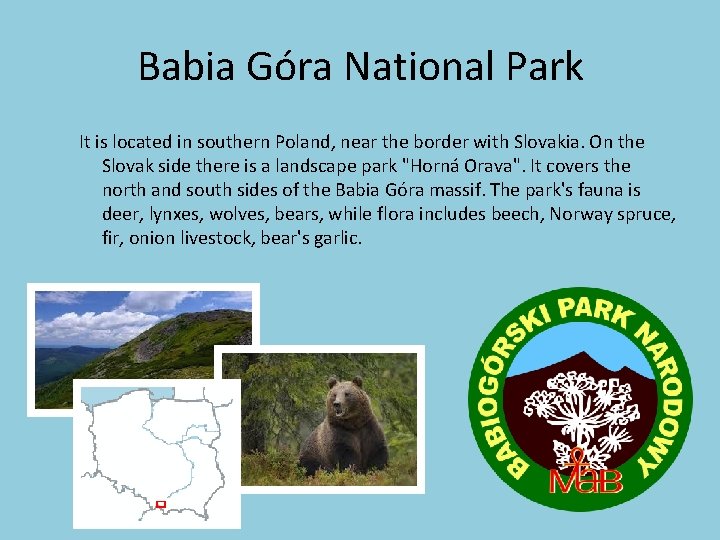 Babia Góra National Park

It is located in southern Poland, near the border with Slovakia. On the Slovak side there is a landscape park "Horná Orava". It covers the north and south sides of the Babia Góra massif. The park's fauna is deer, lynxes, wolves, bears, while flora includes beech, Norway spruce, fir, onion livestock, bear's garlic.

BABIOGÓRSKI PARK NARODOWY

MaB